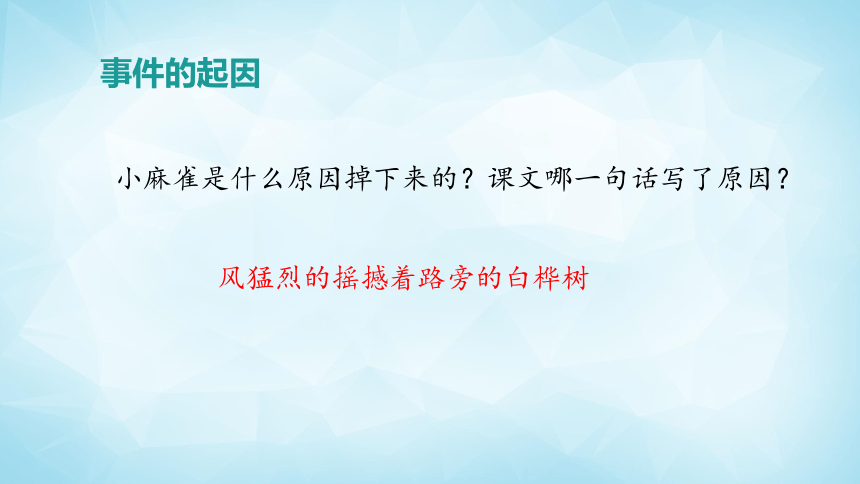 事件的起因

小麻雀是什么原因掉下来的？课文哪一句话写了原因？

风猛烈的摇撼着路旁的白桦树